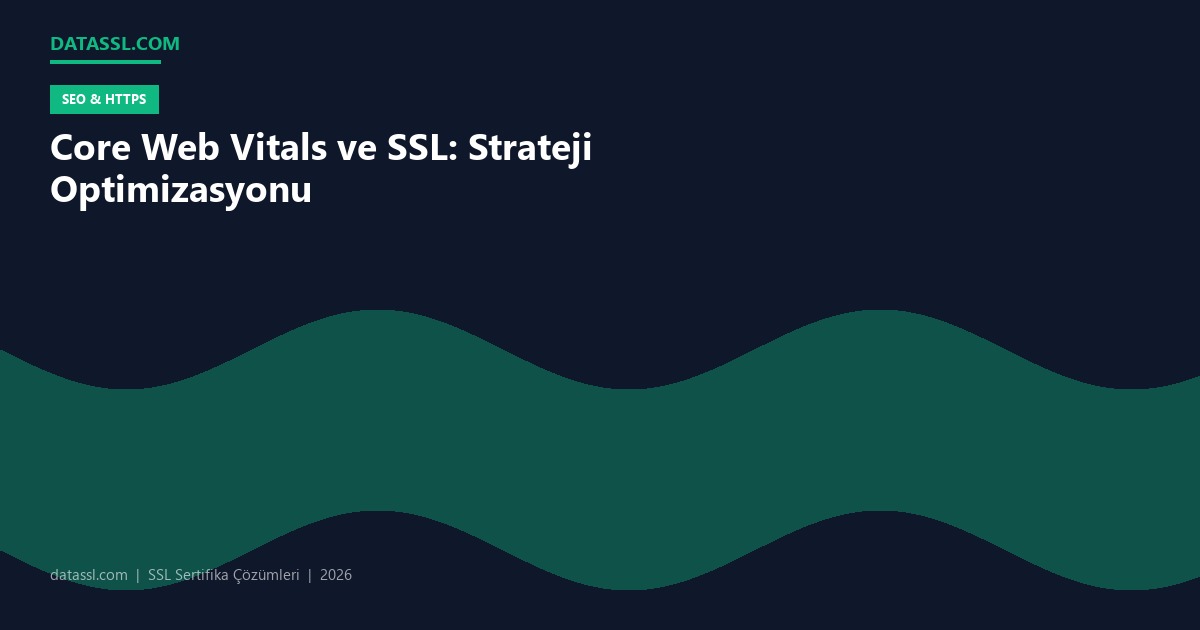 DATASSL.COM

SEO & HTTPS

Core Web Vitals ve SSL: Strateji Optimizasyonu

datassl.com | SSL Sertifika Çözümleri | 2026